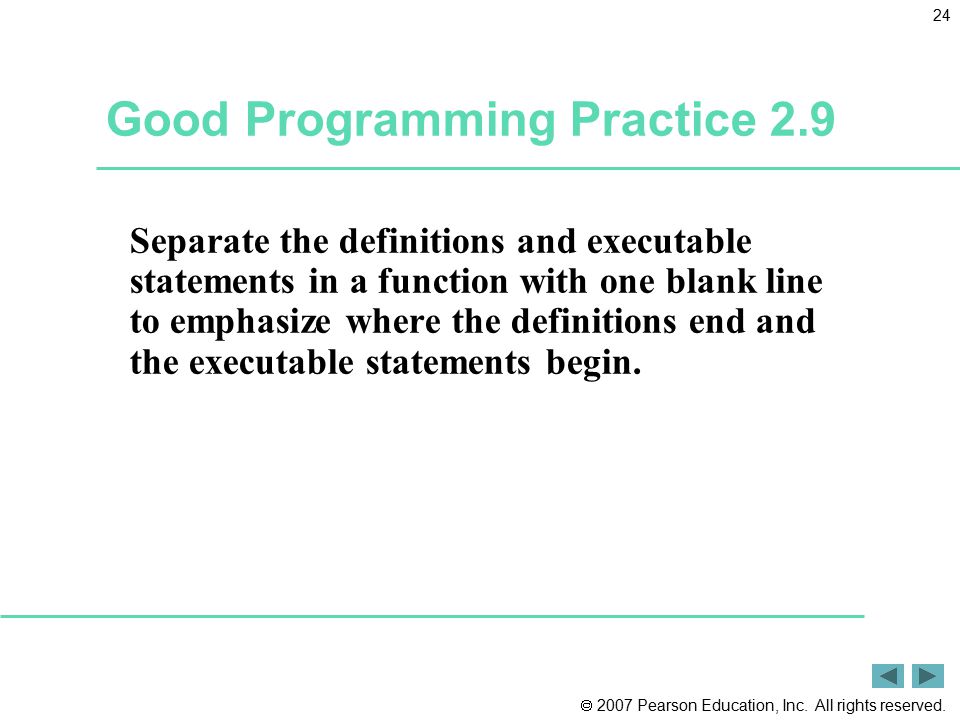 24

Good Programming Practice 2.9

Separate the definitions and executable statements in a function with one blank line to emphasize where the definitions end and the executable statements begin.

© 2007 Pearson Education, Inc. All rights reserved.